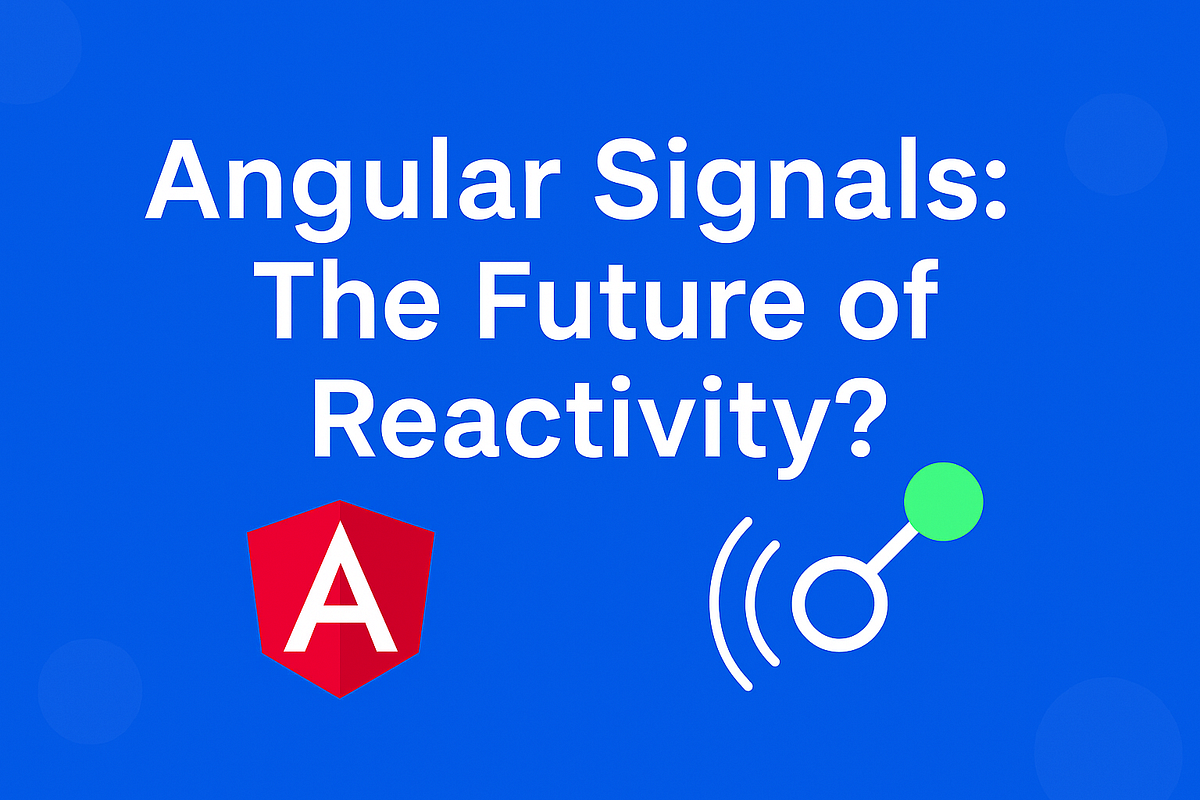 Angular Signals: The Future of Reactivity?

A